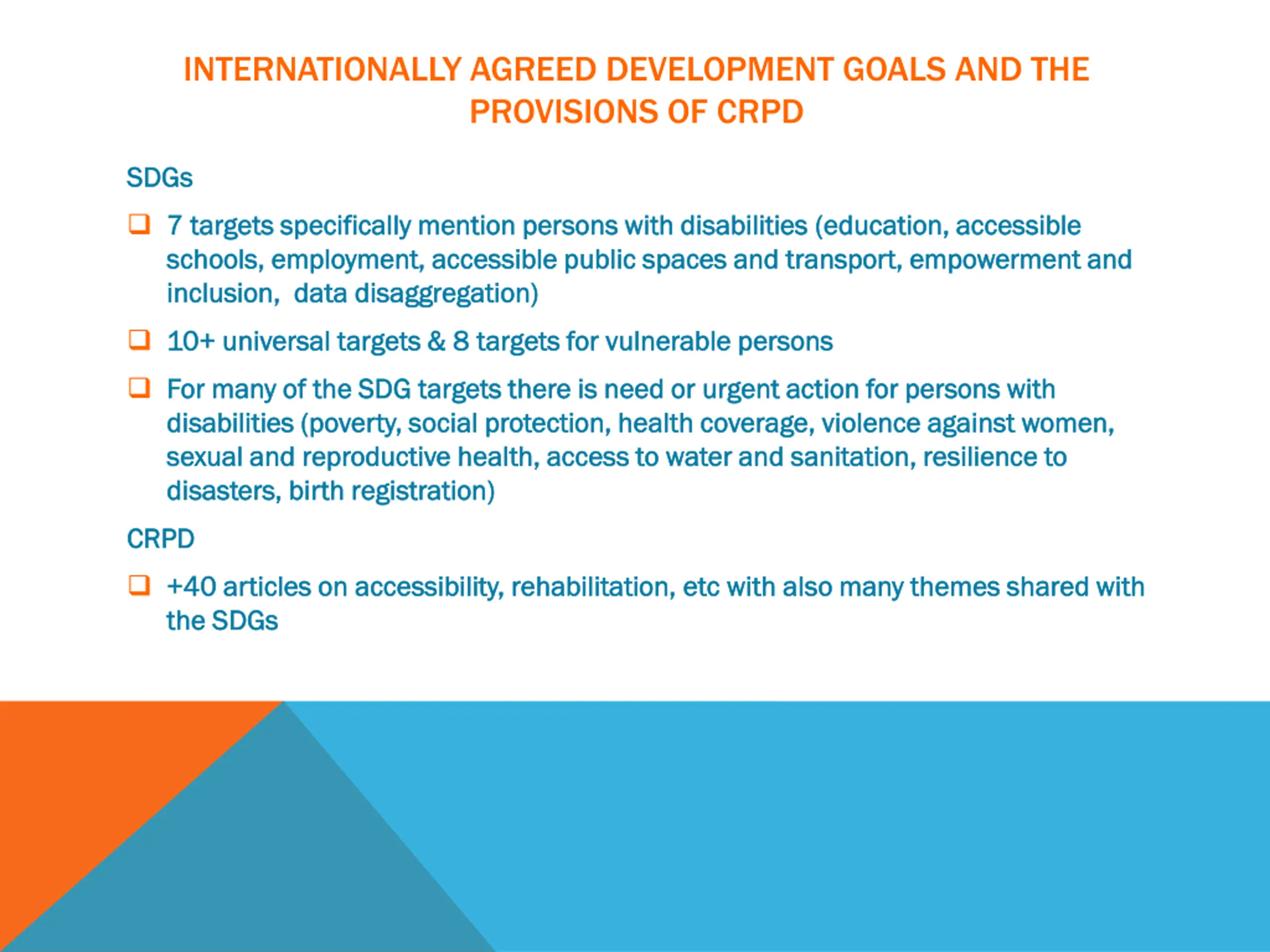 INTERNATIONALLY AGREED DEVELOPMENT GOALS AND THE PROVISIONS OF CRPD

SDGs

❑ 7 targets specifically mention persons with disabilities (education, accessible schools, employment, accessible public spaces and transport, empowerment and inclusion,  data disaggregation)

❑ 10+ universal targets & 8 targets for vulnerable persons

❑ For many of the SDG targets there is need or urgent action for persons with disabilities (poverty, social protection, health coverage, violence against women, sexual and reproductive health, access to water and sanitation, resilience to disasters, birth registration)

CRPD

❑ +40 articles on accessibility, rehabilitation, etc with also many themes shared with the SDGs